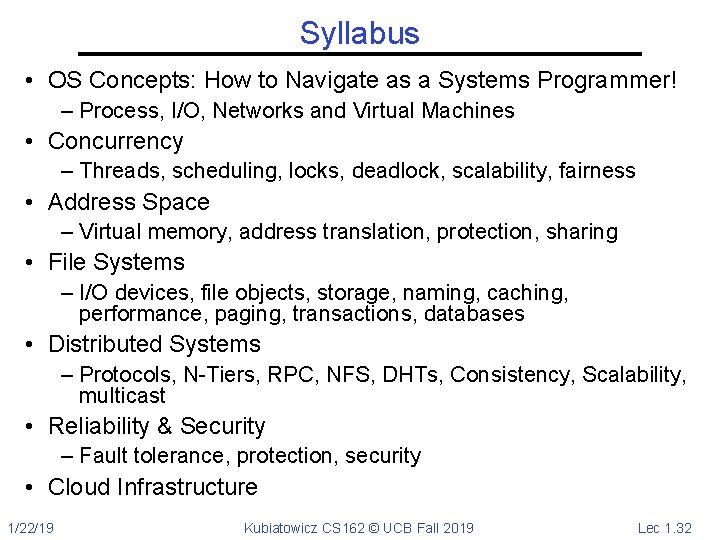 Syllabus

• OS Concepts: How to Navigate as a Systems Programmer!
 – Process, I/O, Networks and Virtual Machines
• Concurrency
 – Threads, scheduling, locks, deadlock, scalability, fairness
• Address Space
 – Virtual memory, address translation, protection, sharing
• File Systems
 – I/O devices, file objects, storage, naming, caching, performance, paging, transactions, databases
• Distributed Systems
 – Protocols, N-Tiers, RPC, NFS, DHTs, Consistency, Scalability, multicast
• Reliability & Security
 – Fault tolerance, protection, security
• Cloud Infrastructure

1/22/19 Kubiatowicz CS162 © UCB Fall 2019 Lec 1.32